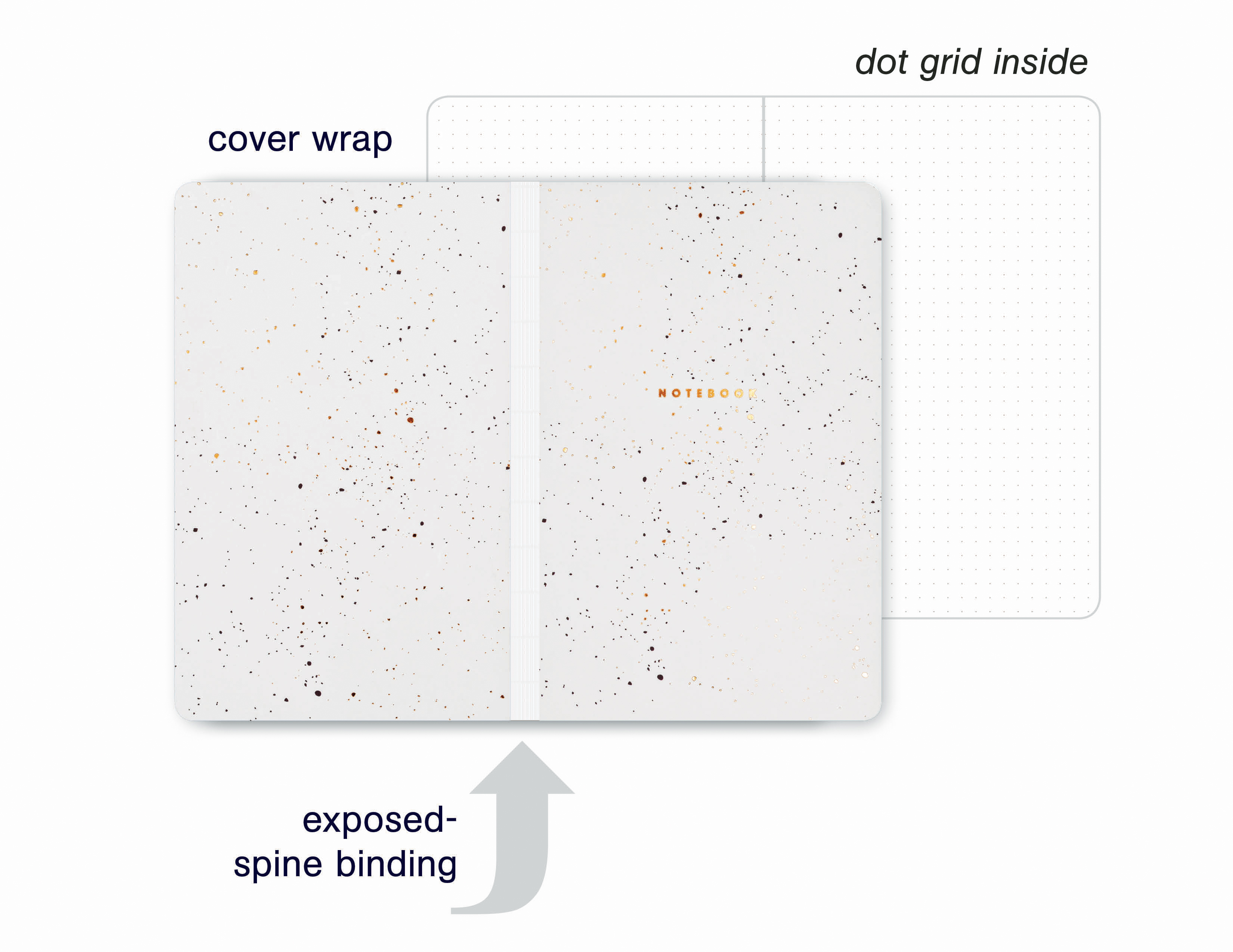 dot grid inside

cover wrap

NOTEBOOK

exposed-spine binding